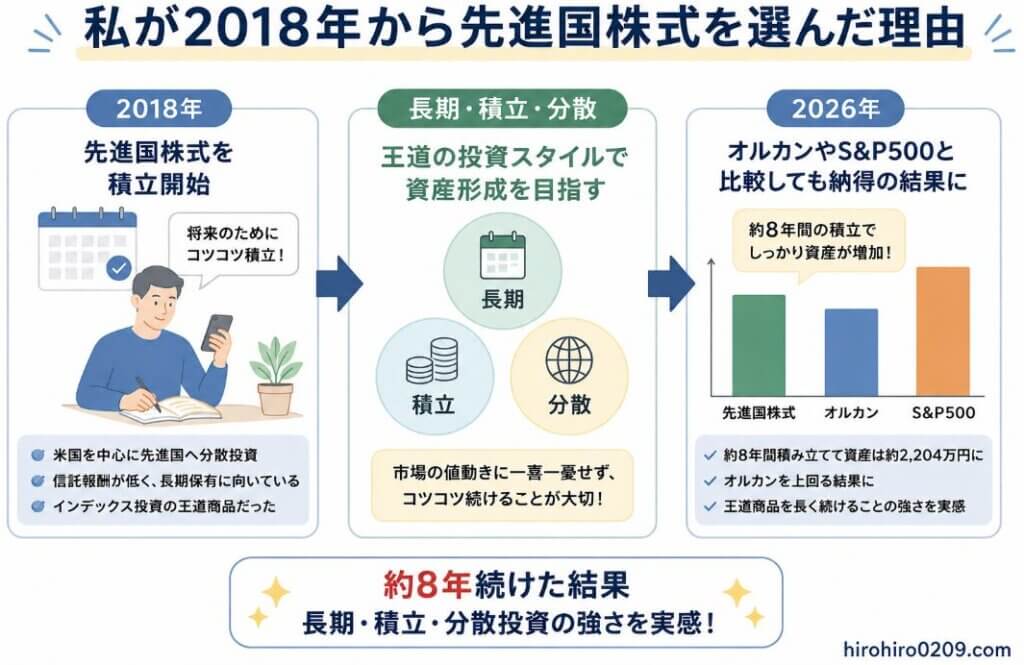 私が2018年から先進国株式を選んだ理由

2018年

先進国株式を積立開始

将来のためにコツコツ積立！

米国を中心に先進国へ分散投資
信託報酬が低く、長期保有に向いている
インデックス投資の王道商品だった

長期・積立・分散

王道の投資スタイルで資産形成を目指す

長期

積立

分散

市場の値動きに一喜一憂せず、コツコツ続けることが大切！

2026年

オルカンやS&P500と比較しても納得の結果に

約8年間の積立でしっかり資産が増加！

先進国株式
オルカン
S&P500

約8年間積み立てて資産は約2,204万円に
オルカンを上回る結果に
王道商品を長く続けることの強さを実感

約8年続けた結果
長期・積立・分散投資の強さを実感！

hirohiro0209.com